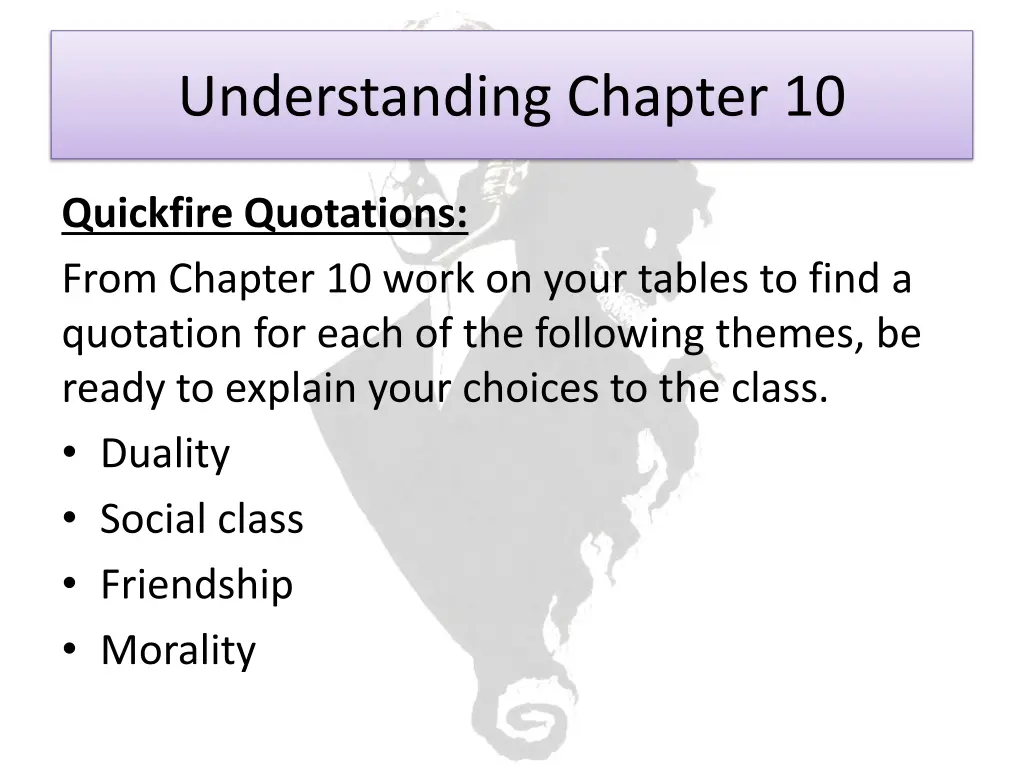 Understanding Chapter 10

Quickfire Quotations:

From Chapter 10 work on your tables to find a quotation for each of the following themes, be ready to explain your choices to the class.

• Duality
• Social class
• Friendship
• Morality